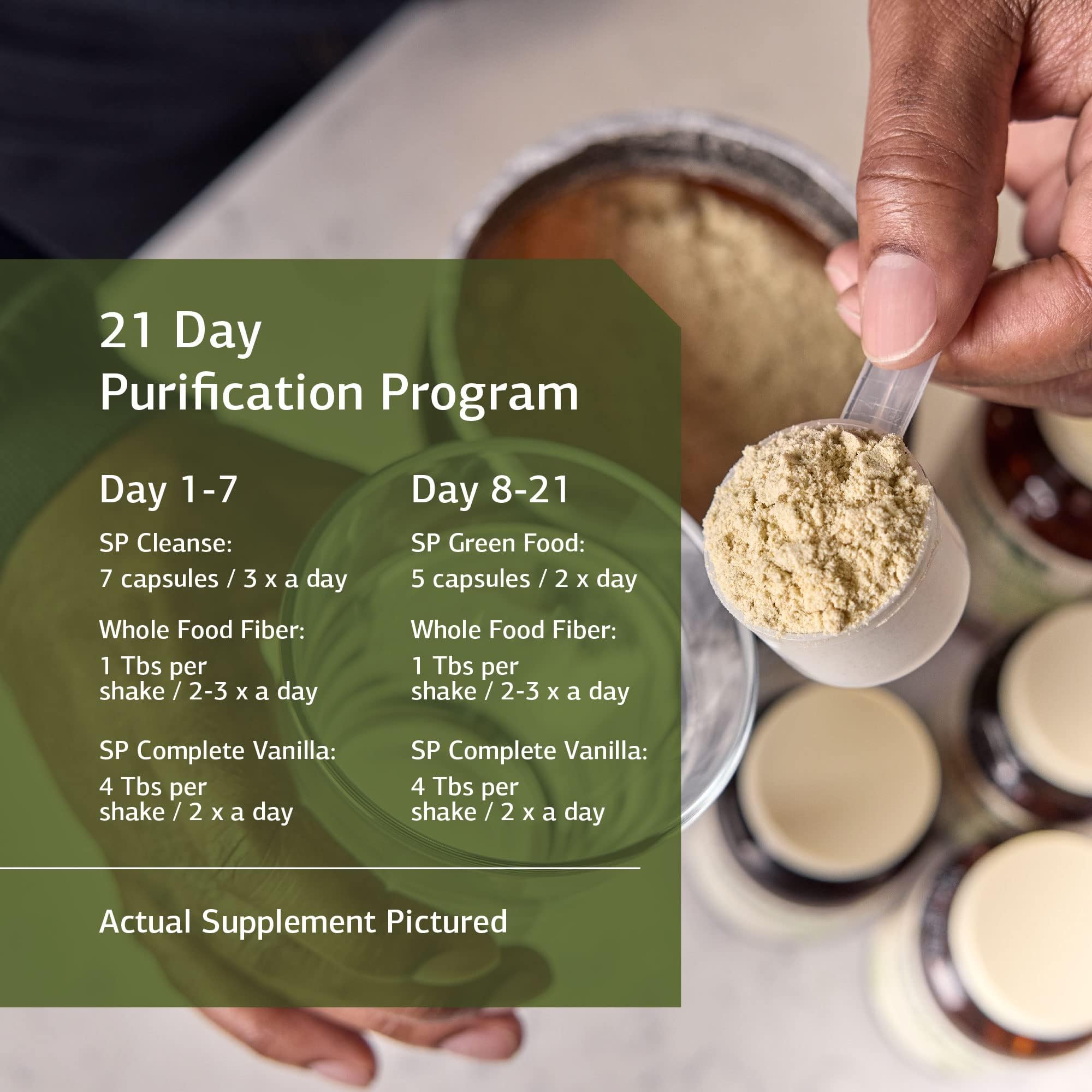 21 Day
Purification Program

Day 1-7

SP Cleanse:
7 capsules / 3 x a day

Whole Food Fiber:
1 Tbs per shake / 2-3 x a day

SP Complete Vanilla:
4 Tbs per shake / 2 x a day

Day 8-21

SP Green Food:
5 capsules / 2 x day

Whole Food Fiber:
1 Tbs per shake / 2-3 x a day

SP Complete Vanilla:
4 Tbs per shake / 2 x a day

Actual Supplement Pictured